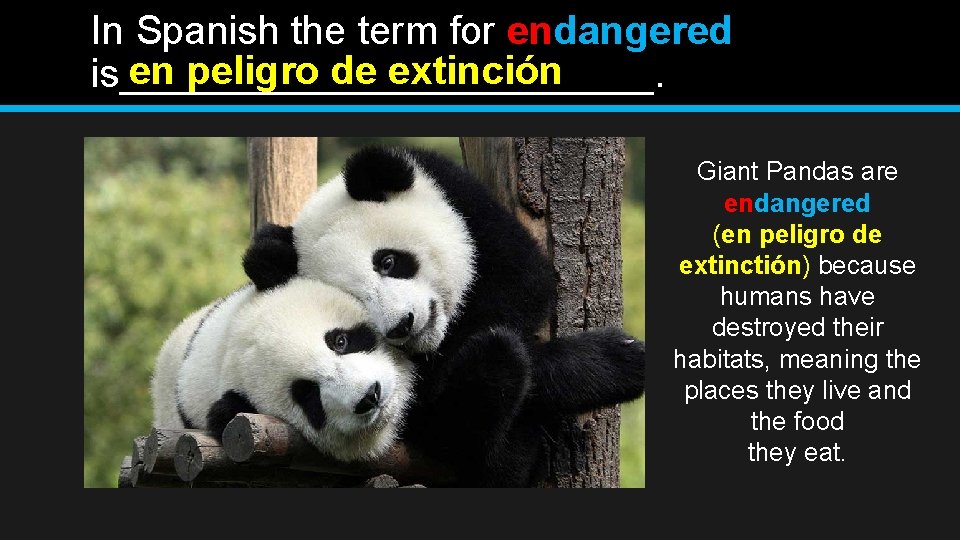 In Spanish the term for endangered is en peligro de extinción.

Giant Pandas are endangered (en peligro de extinctión) because humans have destroyed their habitats, meaning the places they live and the food they eat.